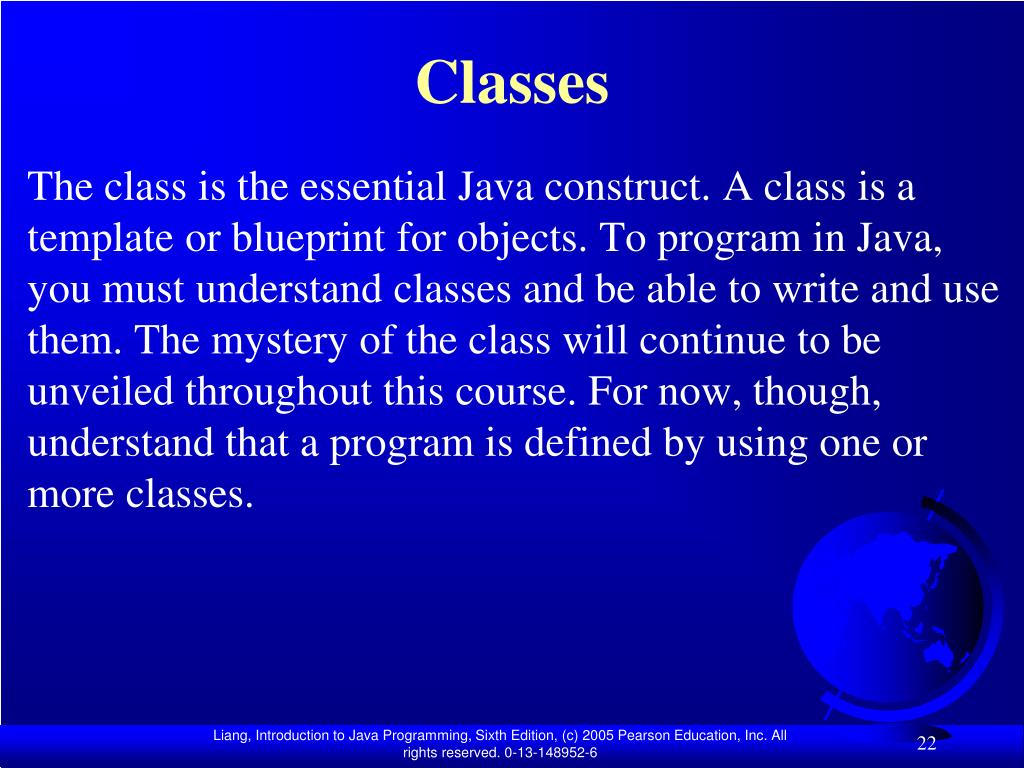 Classes

The class is the essential Java construct. A class is a template or blueprint for objects. To program in Java, you must understand classes and be able to write and use them. The mystery of the class will continue to be unveiled throughout this course. For now, though, understand that a program is defined by using one or more classes.

Liang, Introduction to Java Programming, Sixth Edition, (c) 2005 Pearson Education, Inc. All rights reserved. 0-13-148952-6

22